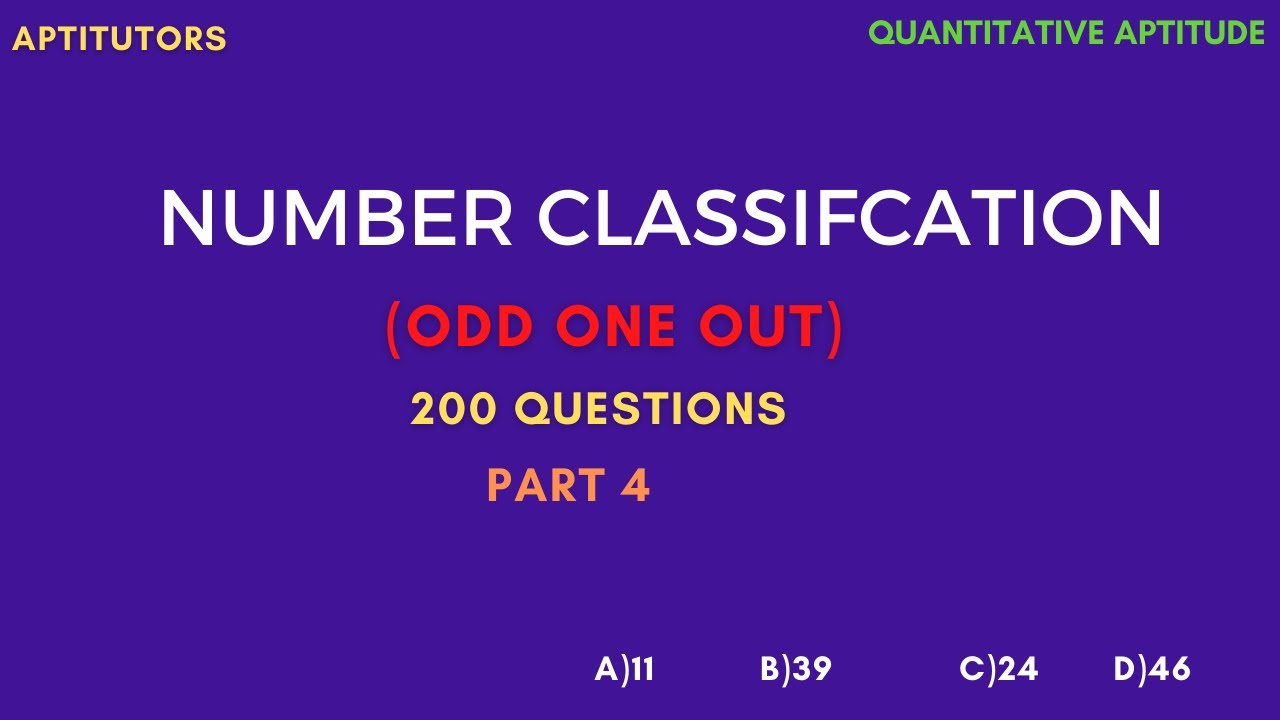 APTITUTORS

QUANTITATIVE APTITUDE

NUMBER CLASSIFCATION

(ODD ONE OUT)

200 QUESTIONS

PART 4

A)11 B)39 C)24 D)46